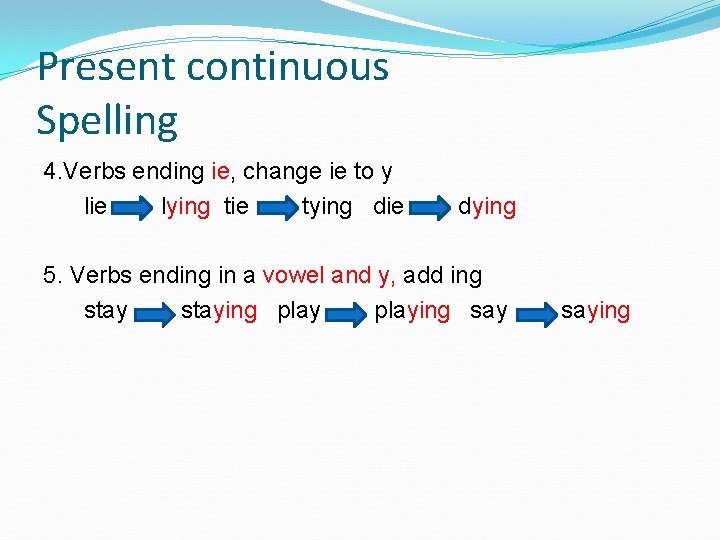 Present continuous
Spelling

4.Verbs ending ie, change ie to y
lie lying tie tying die dying

5. Verbs ending in a vowel and y, add ing
stay staying play playing say saying